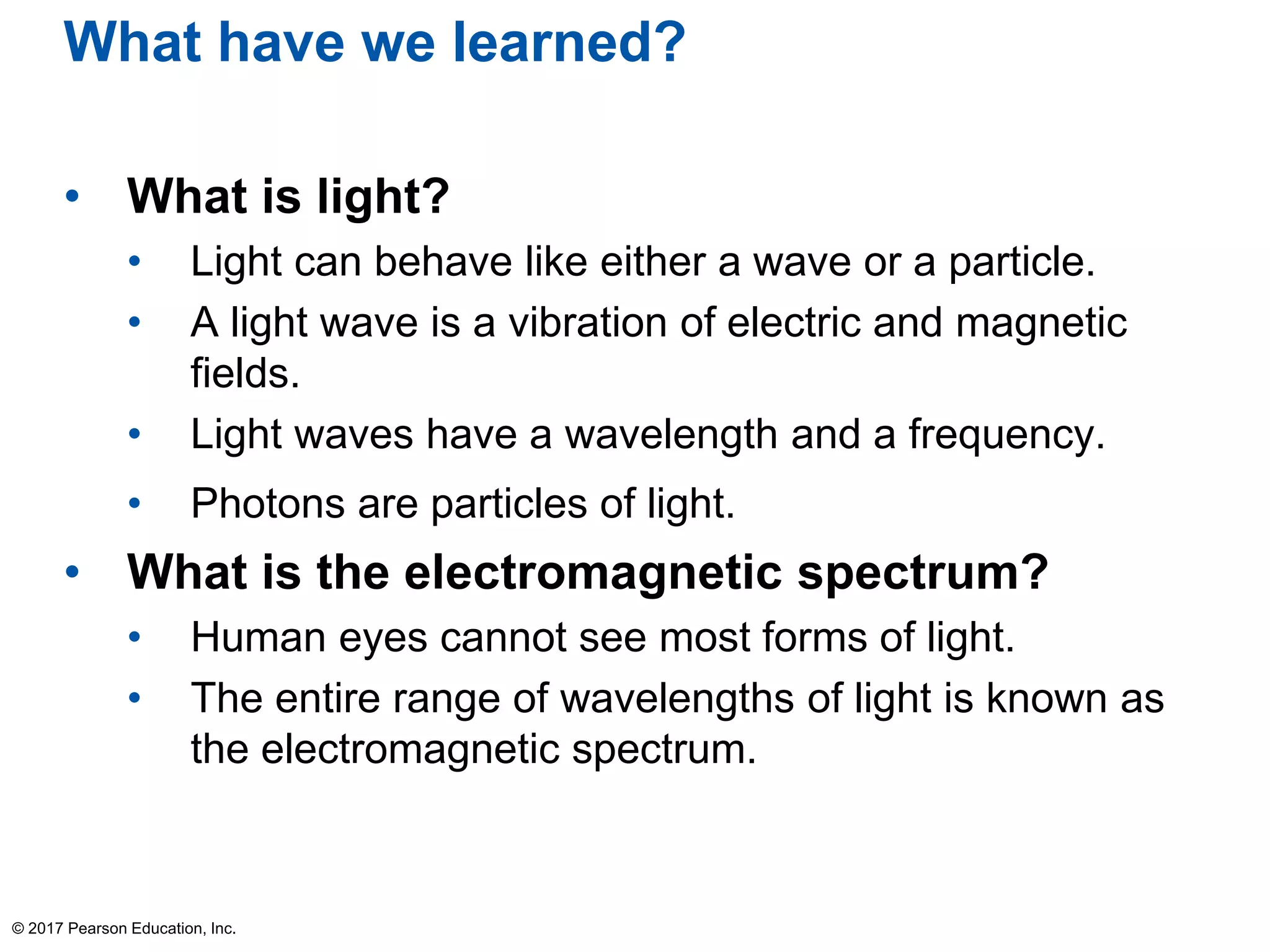 What have we learned?

• What is light?
  • Light can behave like either a wave or a particle.
  • A light wave is a vibration of electric and magnetic fields.
  • Light waves have a wavelength and a frequency.
  • Photons are particles of light.
• What is the electromagnetic spectrum?
  • Human eyes cannot see most forms of light.
  • The entire range of wavelengths of light is known as the electromagnetic spectrum.

© 2017 Pearson Education, Inc.